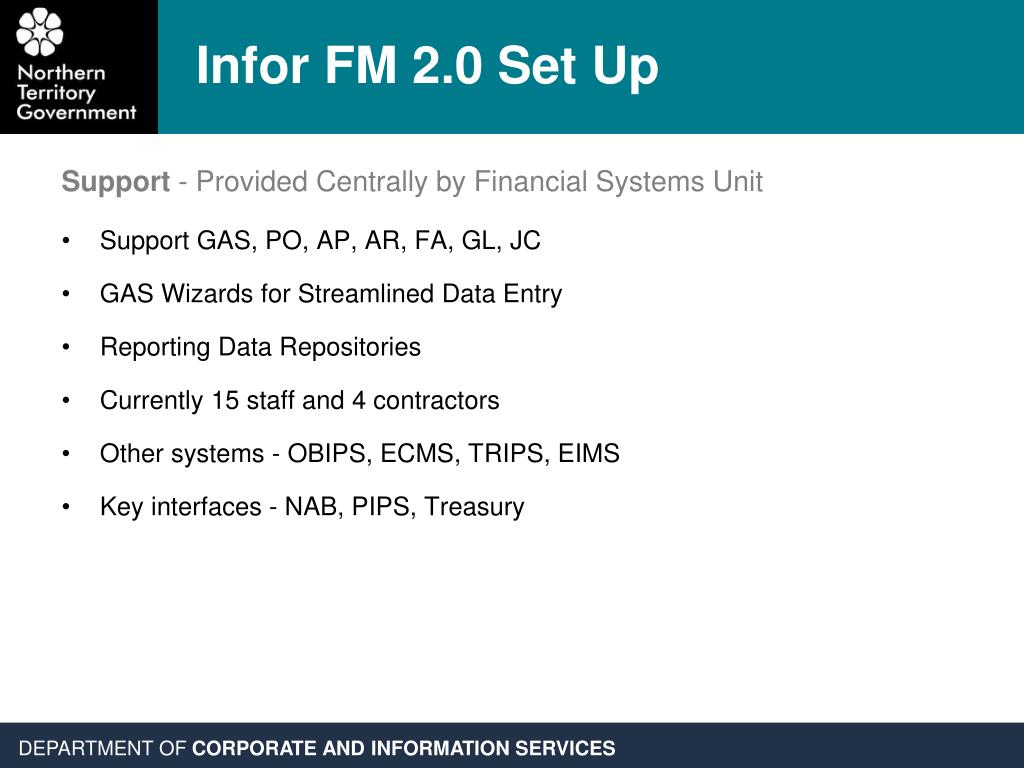 Northern Territory Government

Infor FM 2.0 Set Up

Support - Provided Centrally by Financial Systems Unit

• Support GAS, PO, AP, AR, FA, GL, JC
• GAS Wizards for Streamlined Data Entry
• Reporting Data Repositories
• Currently 15 staff and 4 contractors
• Other systems - OBIPS, ECMS, TRIPS, EIMS
• Key interfaces - NAB, PIPS, Treasury

DEPARTMENT OF CORPORATE AND INFORMATION SERVICES